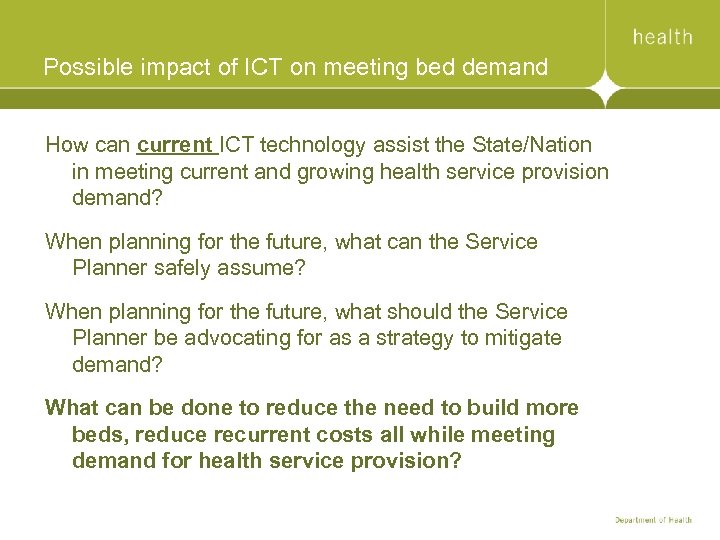 health

Possible impact of ICT on meeting bed demand

How can current ICT technology assist the State/Nation in meeting current and growing health service provision demand?

When planning for the future, what can the Service Planner safely assume?

When planning for the future, what should the Service Planner be advocating for as a strategy to mitigate demand?

What can be done to reduce the need to build more beds, reduce recurrent costs all while meeting demand for health service provision?

Department of Health